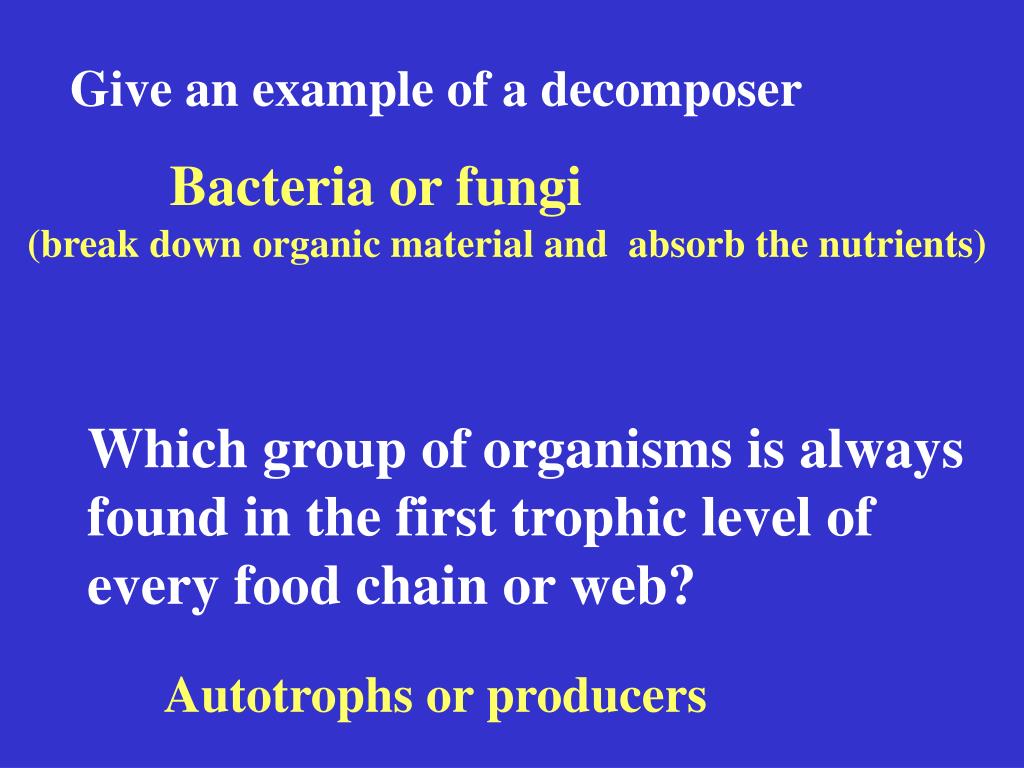 Give an example of a decomposer

Bacteria or fungi
(break down organic material and absorb the nutrients)

Which group of organisms is always found in the first trophic level of every food chain or web?

Autotrophs or producers